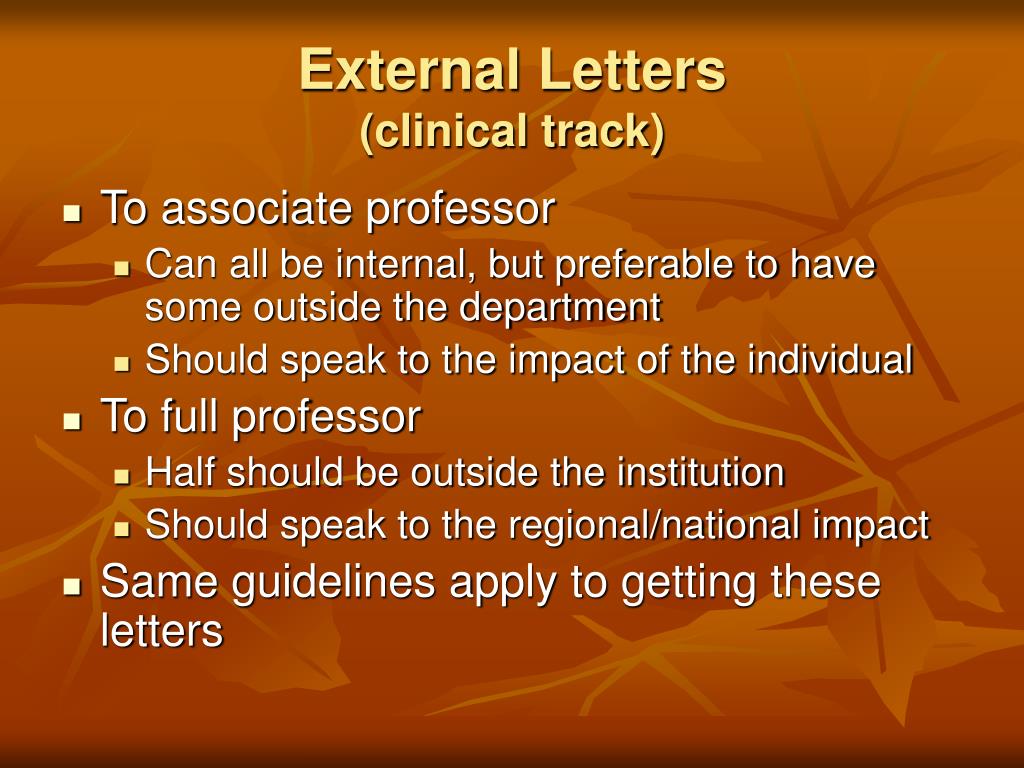 External Letters
(clinical track)

- To associate professor
  - Can all be internal, but preferable to have some outside the department
  - Should speak to the impact of the individual
- To full professor
  - Half should be outside the institution
  - Should speak to the regional/national impact
- Same guidelines apply to getting these letters